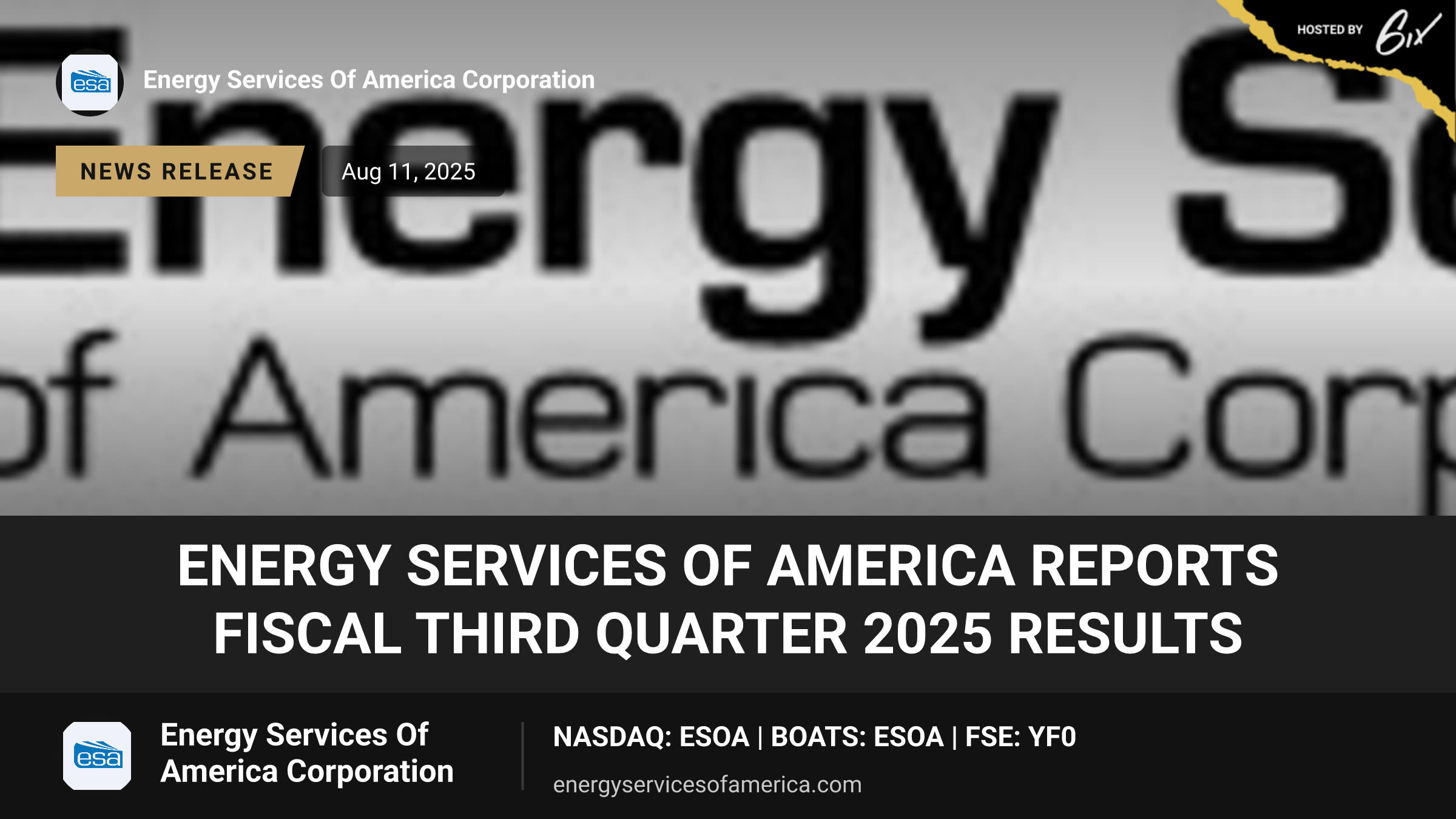 HOSTED BY 6ix

esa

Energy Services Of America Corporation

NEWS RELEASE

Aug 11, 2025

Energy Se
of America Corp

ENERGY SERVICES OF AMERICA REPORTS FISCAL THIRD QUARTER 2025 RESULTS

esa

Energy Services Of America Corporation

NASDAQ: ESOA | BOATS: ESOA | FSE: YF0

energyservicesofamerica.com